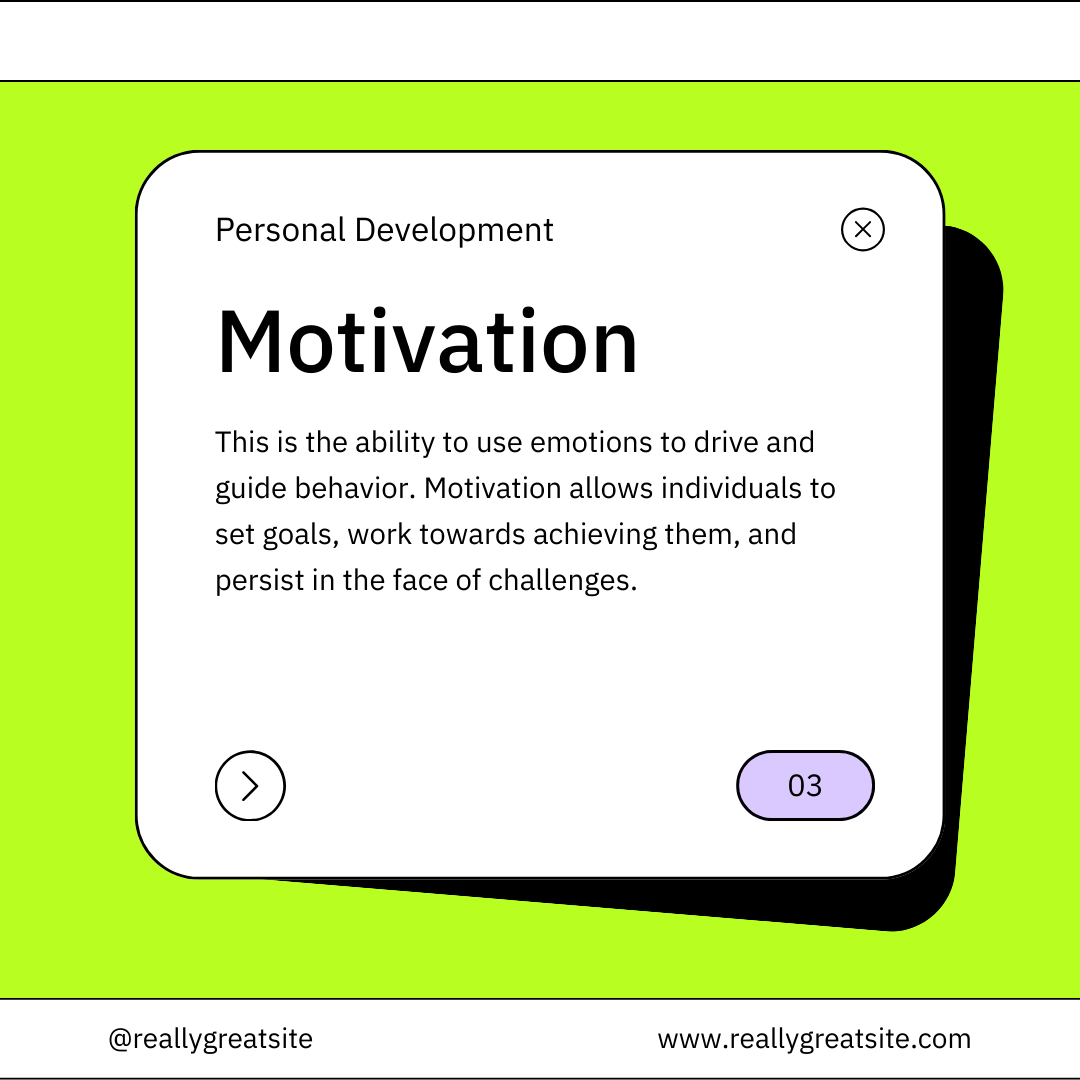 Personal Development

Motivation

This is the ability to use emotions to drive and guide behavior. Motivation allows individuals to set goals, work towards achieving them, and persist in the face of challenges.

03

@reallygreatsite

www.reallygreatsite.com